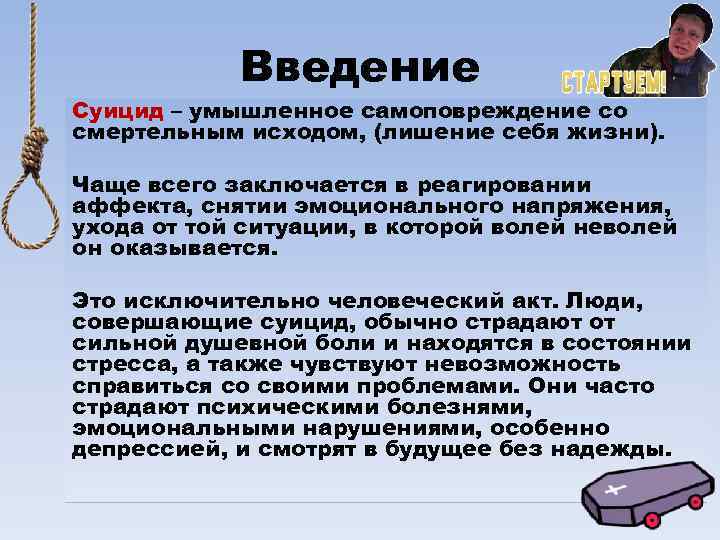 Введение

СТАРТУЕМ!

Суицид – умышленное самоповреждение со смертельным исходом, (лишение себя жизни).

Чаще всего заключается в реагировании аффекта, снятии эмоционального напряжения, ухода от той ситуации, в которой волей неволей он оказывается.

Это исключительно человеческий акт. Люди, совершающие суицид, обычно страдают от сильной душевной боли и находятся в состоянии стресса, а также чувствуют невозможность справиться со своими проблемами. Они часто страдают психическими болезнями, эмоциональными нарушениями, особенно депрессией, и смотрят в будущее без надежды.